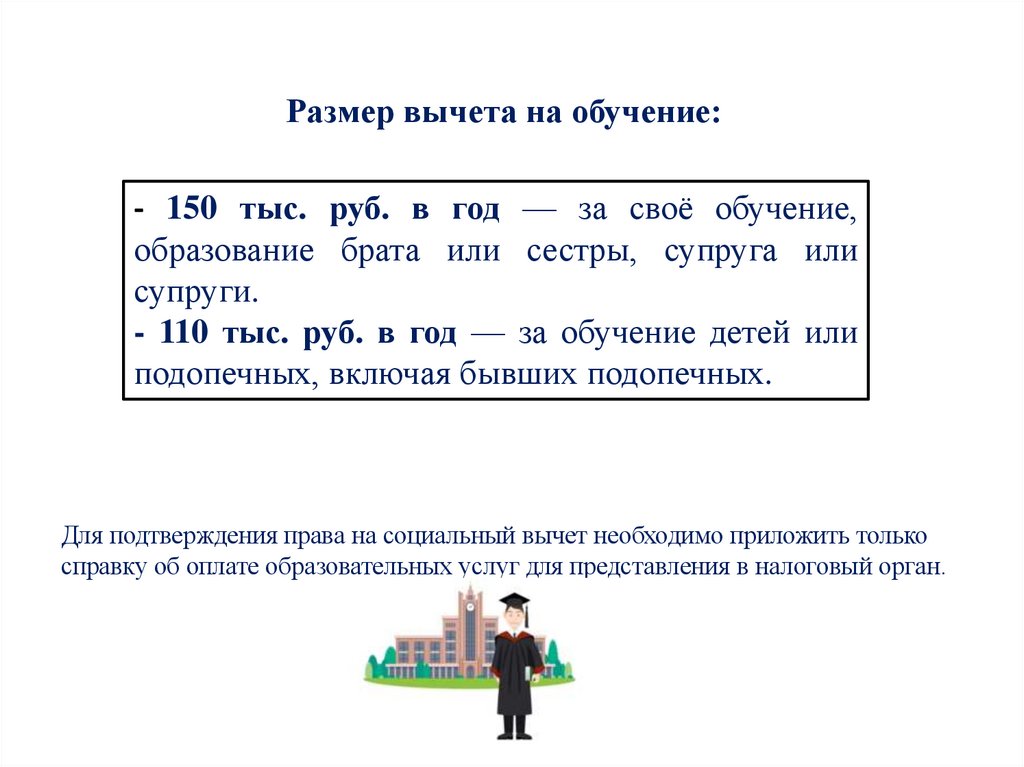 Размер вычета на обучение:

- 150 тыс. руб. в год — за своё обучение, образование брата или сестры, супруга или супруги.
- 110 тыс. руб. в год — за обучение детей или подопечных, включая бывших подопечных.

Для подтверждения права на социальный вычет необходимо приложить только справку об оплате образовательных услуг для представления в налоговый орган.